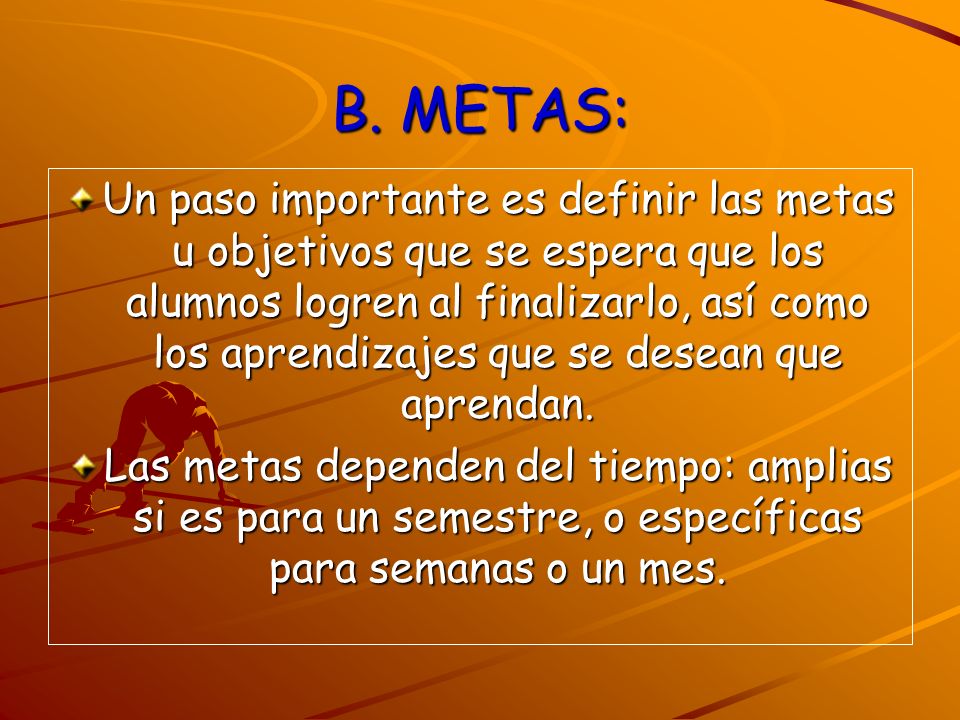 B. METAS:

Un paso importante es definir las metas u objetivos que se espera que los alumnos logren al finalizarlo, así como los aprendizajes que se desean que aprendan.

Las metas dependen del tiempo: amplias si es para un semestre, o específicas para semanas o un mes.